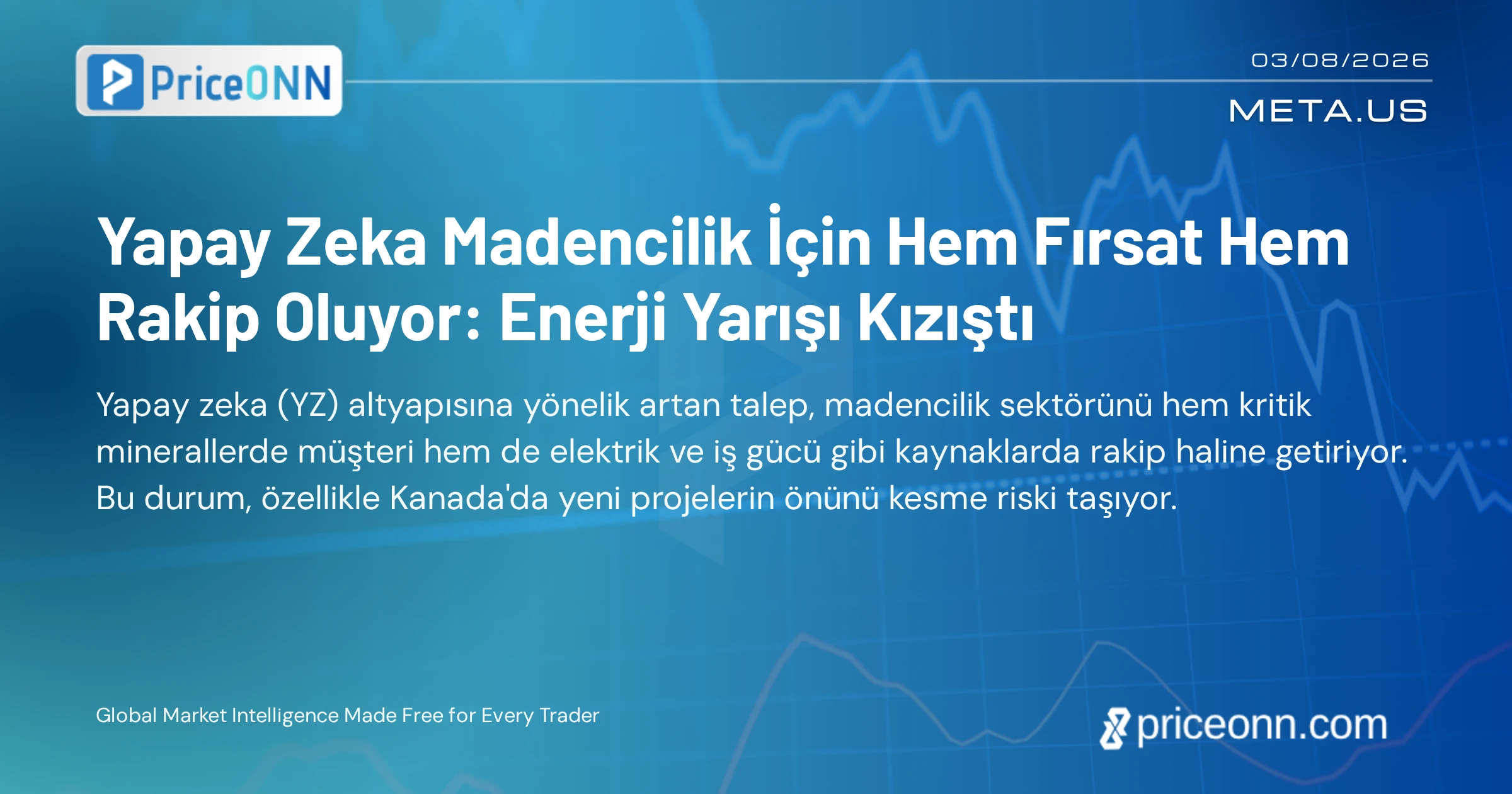 PriceONN

03/08/2026

META.US

Yapay Zeka Madencilik İçin Hem Fırsat Hem Rakip Oluyor: Enerji Yarışı Kızıştı

Yapay zeka (YZ) altyapısına yönelik artan talep, madencilik sektörünü hem kritik minerallerde müşteri hem de elektrik ve iş gücü gibi kaynaklarda rakip haline getiriyor. Bu durum, özellikle Kanada'da yeni projelerin önünü kesme riski taşıyor.

Global Market Intelligence Made Free for Every Trader

priceonn.com